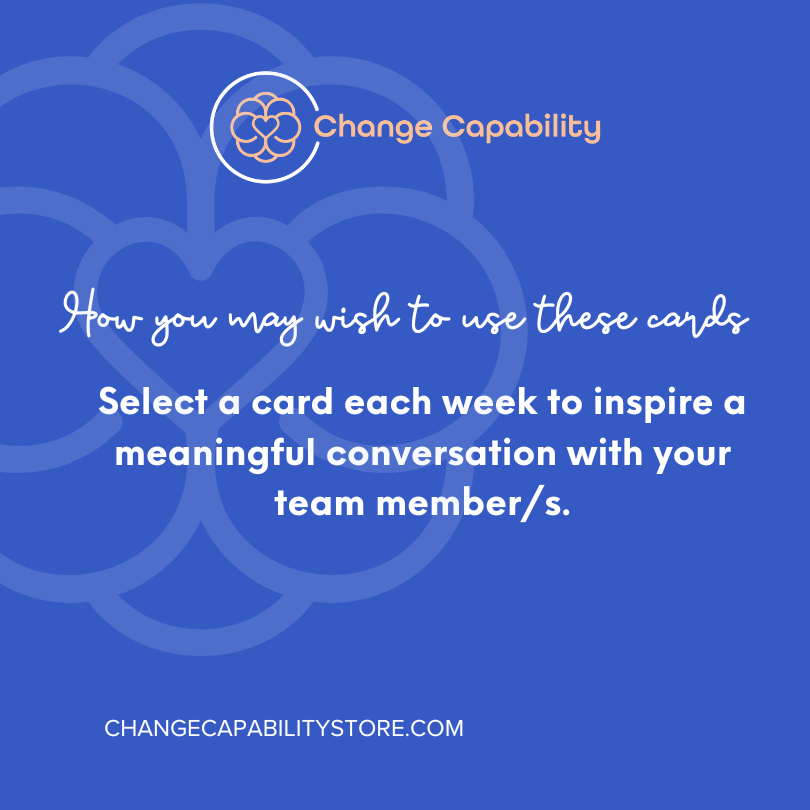 Change Capability

How you may wish to use these cards

Select a card each week to inspire a meaningful conversation with your team member/s.

CHANGECAPABILITYSTORE.COM